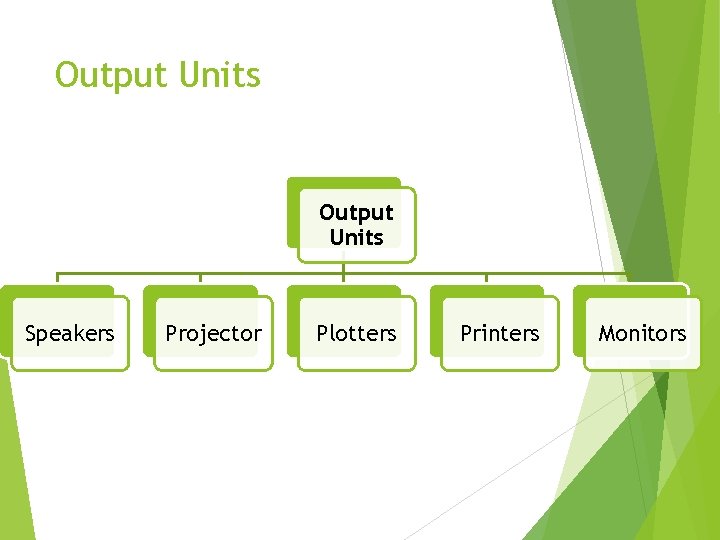 Output Units

Output Units

Speakers

Projector

Plotters

Printers

Monitors